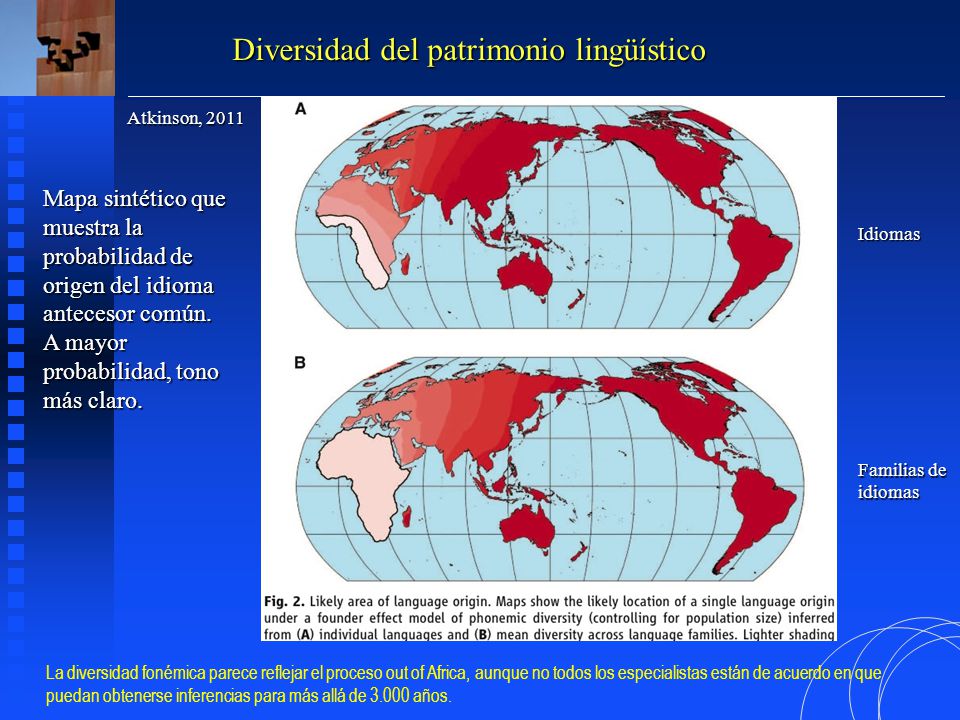 Diversidad del patrimonio lingüístico

Atkinson, 2011

Mapa sintético que muestra la probabilidad de origen del idioma antecesor común. A mayor probabilidad, tono más claro.

A

Idiomas

B

Familias de idiomas

Fig. 2. Likely area of language origin. Maps show the likely location of a single language origin under a founder effect model of phonemic diversity (controlling for population size) inferred from (A) individual languages and (B) mean diversity across language families. Lighter shading

La diversidad fonémica parece reflejar el proceso out of Africa, aunque no todos los especialistas están de acuerdo en que puedan obtenerse inferencias para más allá de 3.000 años.